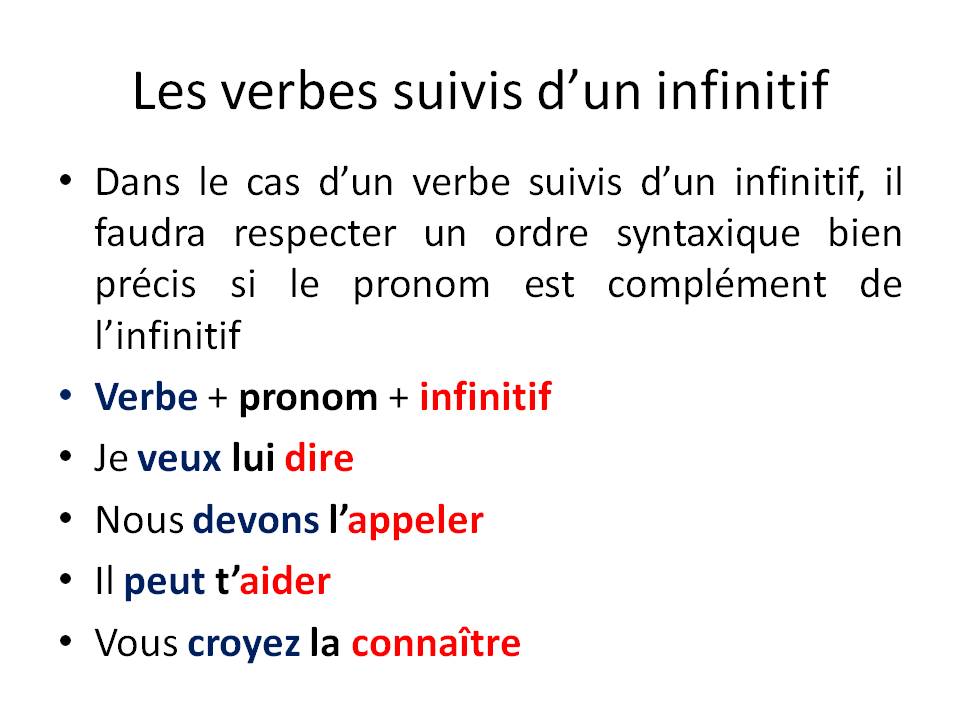 Les verbes suivis d’un infinitif

• Dans le cas d’un verbe suivis d’un infinitif, il faudra respecter un ordre syntaxique bien précis si le pronom est complément de l’infinitif

• Verbe + pronom + infinitif

• Je veux lui dire

• Nous devons l’appeler

• Il peut t’aider

• Vous croyez la connaître